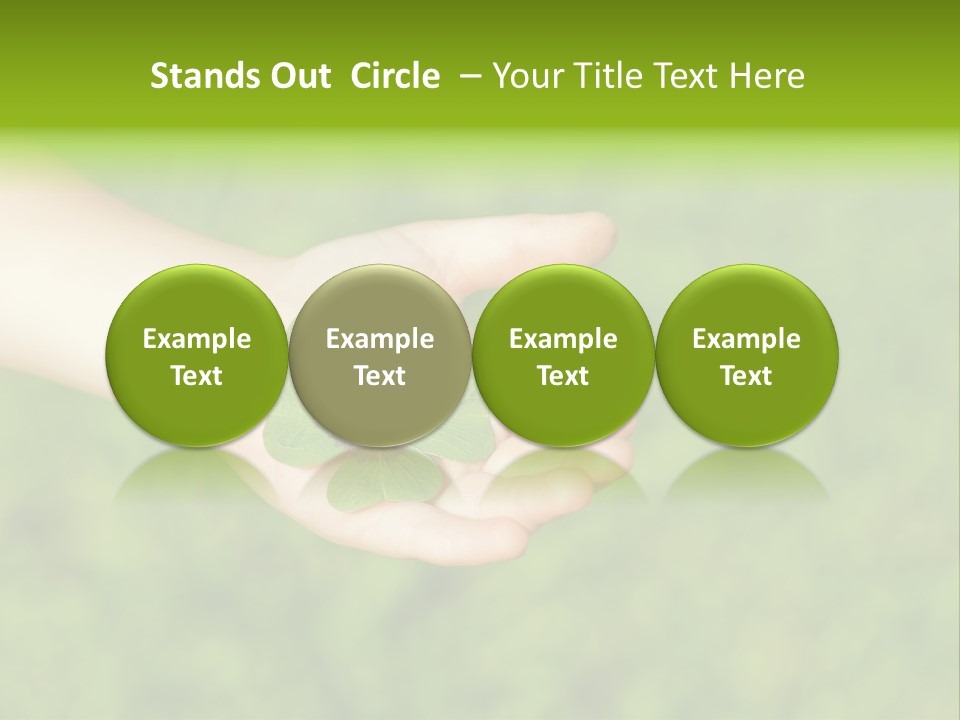 Stands Out Circle – Your Title Text Here

Example Text

Example Text

Example Text

Example Text